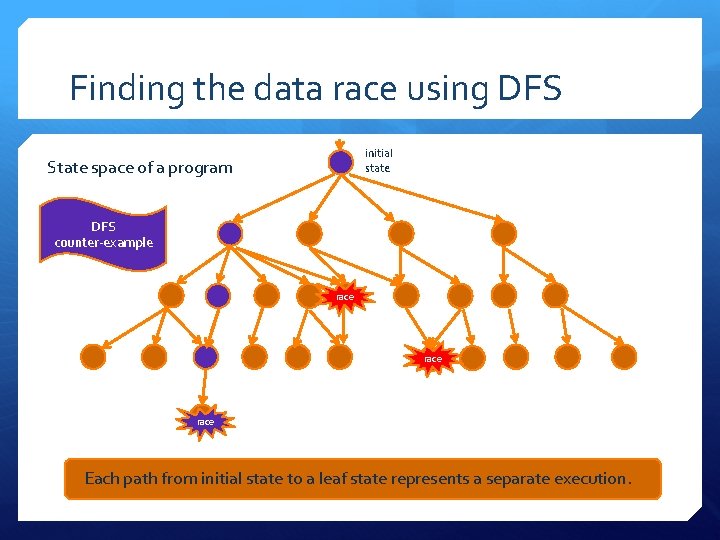 Finding the data race using DFS

State space of a program

initial state

DFS counter-example

race

race

race

Each path from initial state to a leaf state represents a separate execution.